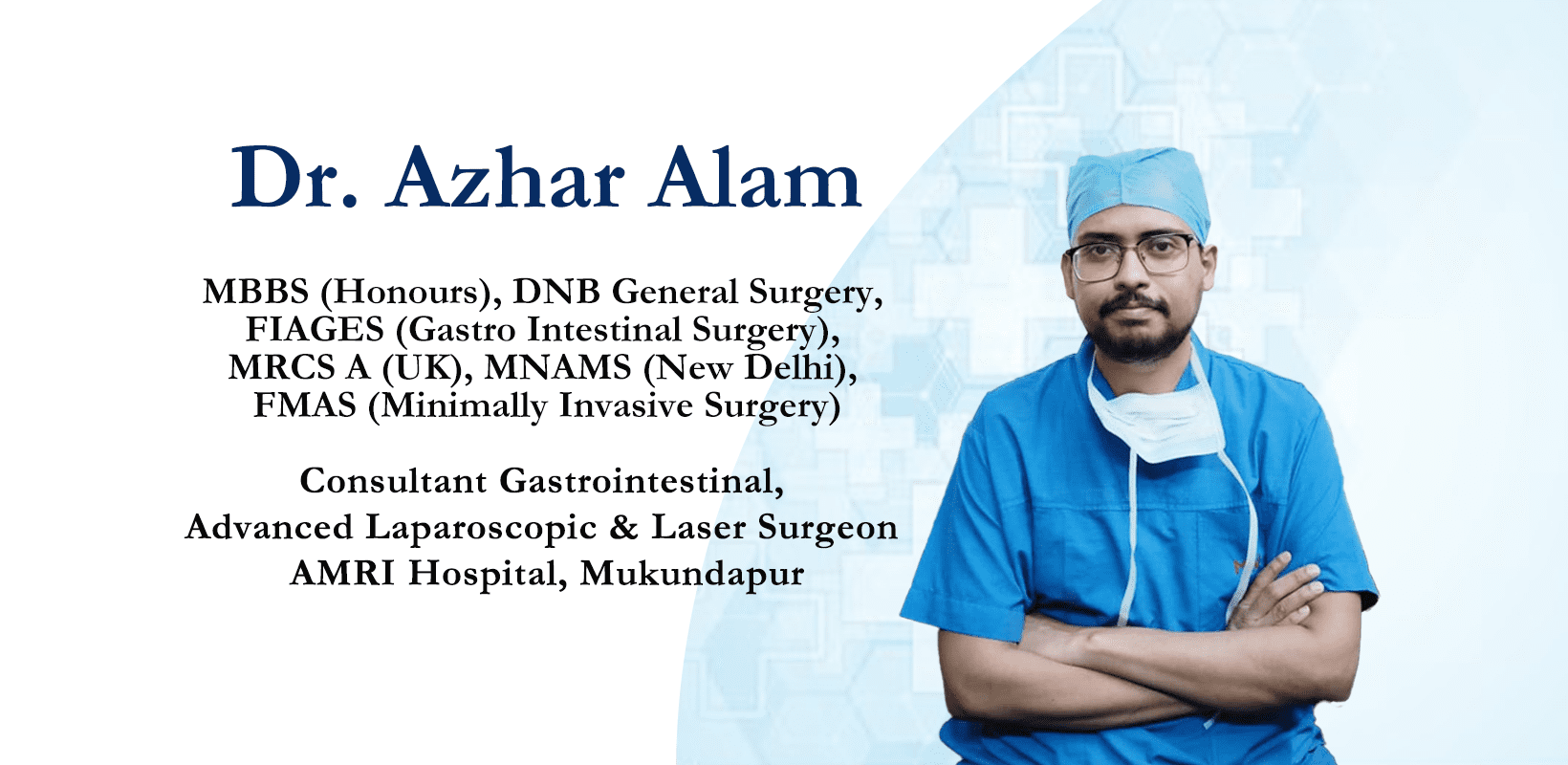 Dr. Azhar Alam

MBBS (Honours), DNB General Surgery, FIAGES (Gastro Intestinal Surgery), MRCS A (UK), MNAMS (New Delhi), FMAS (Minimally Invasive Surgery)

Consultant Gastrointestinal, Advanced Laparoscopic & Laser Surgeon AMRI Hospital, Mukundapur